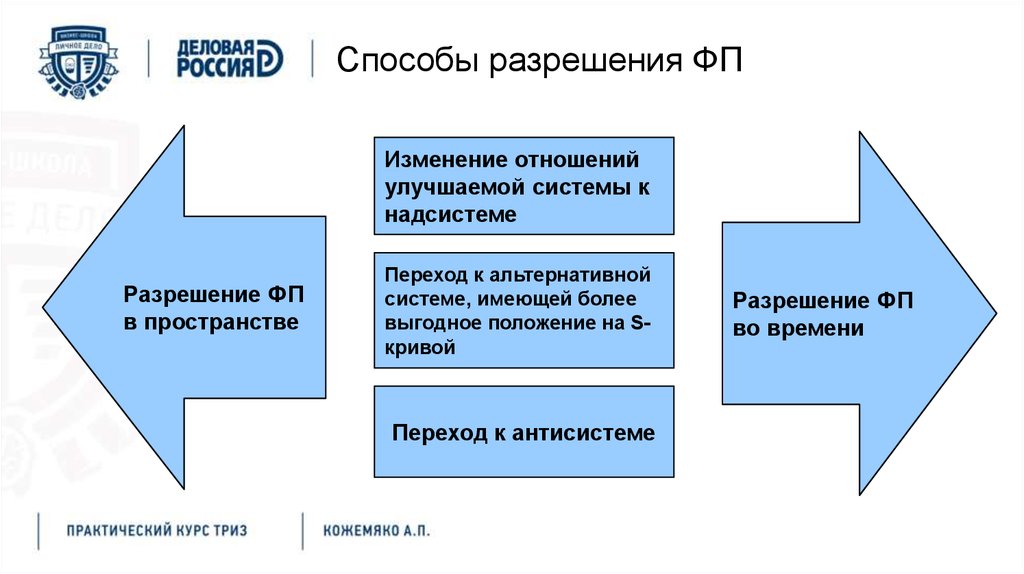 БИЗНЕС-ШКОЛА
ЛИЧНОЕ ДЕЛО

ДЕЛОВАЯ РОССИЯ

Способы разрешения ФП

Разрешение ФП в пространстве

Изменение отношений улучшаемой системы к надсистеме

Переход к альтернативной системе, имеющей более выгодное положение на S-кривой

Переход к антисистеме

Разрешение ФП во времени

ПРАКТИЧЕСКИЙ КУРС ТРИЗ

КОЖЕМЯКО А.П.